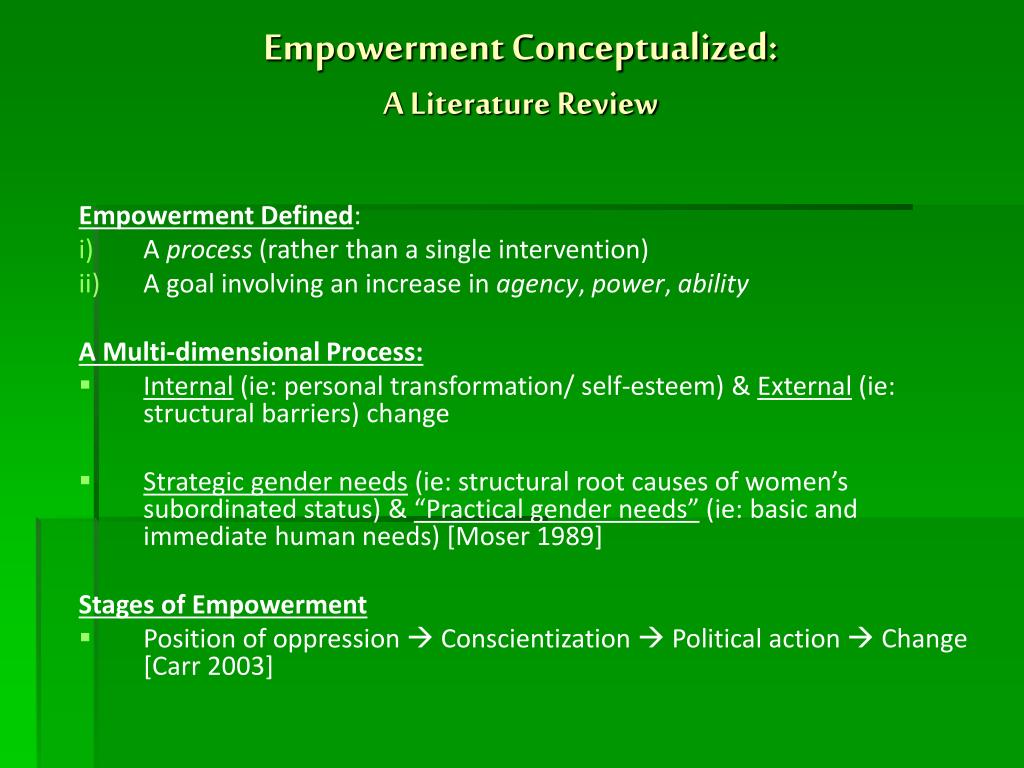 Empowerment Conceptualized:
A Literature Review

Empowerment Defined:
i) A process (rather than a single intervention)
ii) A goal involving an increase in agency, power, ability

A Multi-dimensional Process:
▪ Internal (ie: personal transformation/ self-esteem) & External (ie: structural barriers) change

▪ Strategic gender needs (ie: structural root causes of women's subordinated status) & "Practical gender needs" (ie: basic and immediate human needs) [Moser 1989]

Stages of Empowerment
▪ Position of oppression → Conscientization → Political action → Change [Carr 2003]